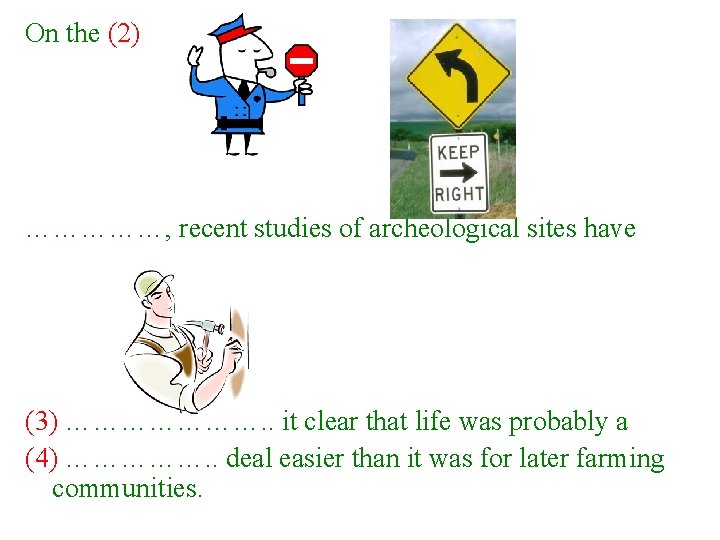 On the (2)

KEEP

RIGHT

……………, recent studies of archeological sites have

(3) ………………….. it clear that life was probably a

(4) …………….. deal easier than it was for later farming communities.